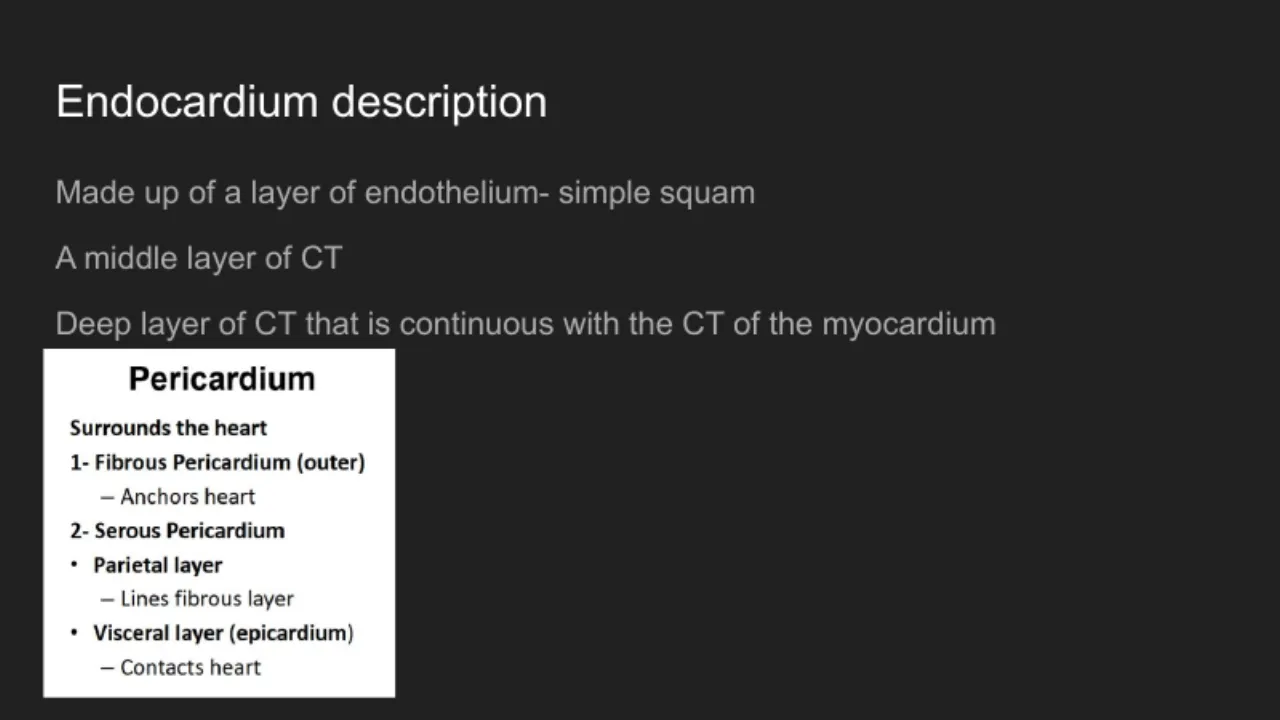 Endocardium description

Made up of a layer of endothelium- simple squam

A middle layer of CT

Deep layer of CT that is continuous with the CT of the myocardium

Pericardium

Surrounds the heart

1- Fibrous Pericardium (outer)

– Anchors heart

2- Serous Pericardium

• Parietal layer

– Lines fibrous layer

• Visceral layer (epicardium)

– Contacts heart